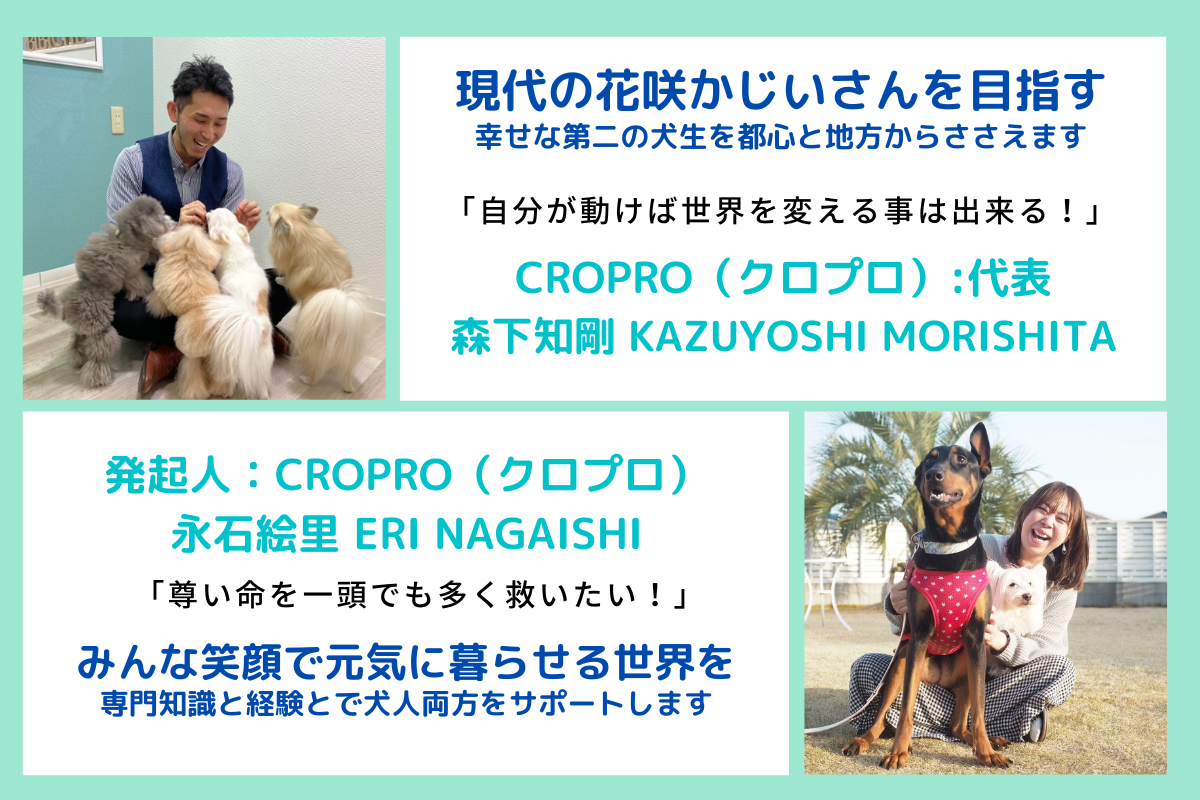 現代の花咲かじいさんを目指す
幸せな第二の犬生を都心と地方からささえます

「自分が動けば世界を変える事は出来る！」

CROPRO（クロプロ）:代表
森下知剛 KAZUYOSHI MORISHITA

発起人：CROPRO（クロプロ）
永石絵里 ERI NAGAISHI

「尊い命を一頭でも多く救いたい！」

みんな笑顔で元気に暮らせる世界を
専門知識と経験とで犬人両方をサポートします